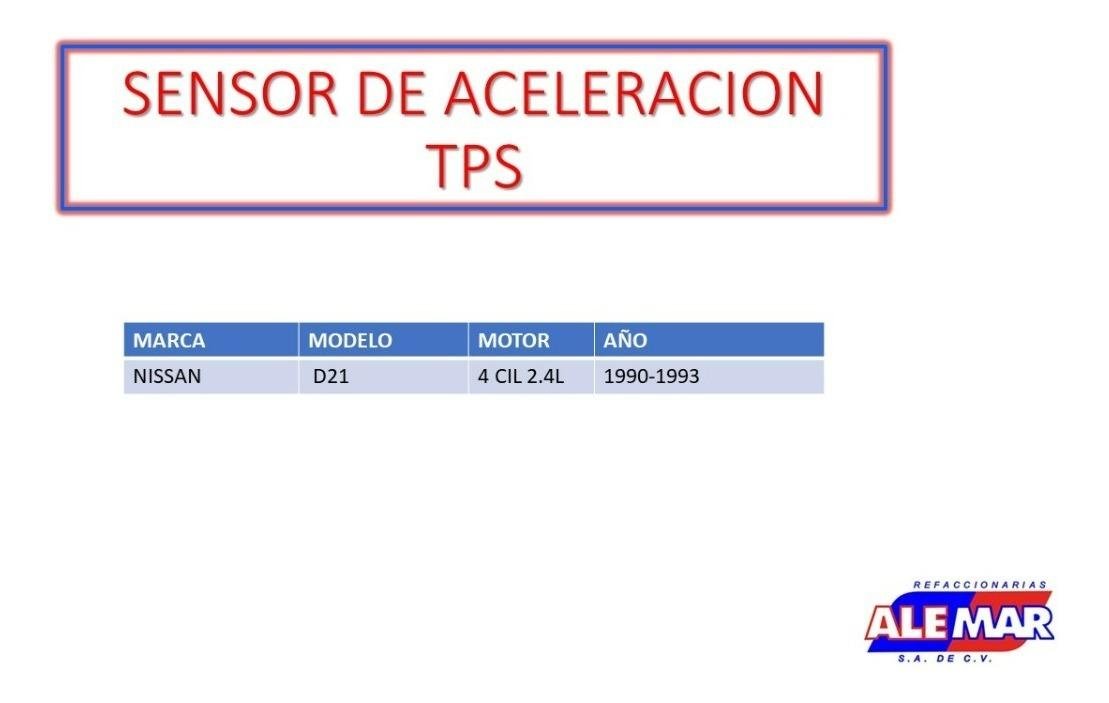 SENSOR DE ACELERACION TPS

| MARCA | MODELO | MOTOR | AÑO |
|---|---|---|---|
| NISSAN | D21 | 4 CIL 2.4L | 1990-1993 |

REFACCIONARIAS
ALEMAR
S.A. DE C.V.